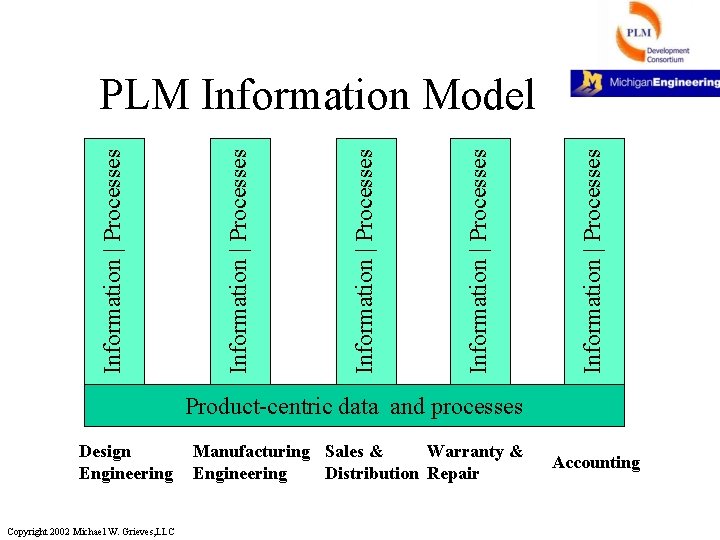 PLM
Development Consortium

M MichiganEngineering

PLM Information Model

Information | Processes

Information | Processes

Information | Processes

Information | Processes

Information | Processes

Product-centric data and processes

Design Engineering

Manufacturing Engineering

Sales & Distribution

Warranty & Repair

Accounting

Copyright 2002 Michael W. Grieves,LLC